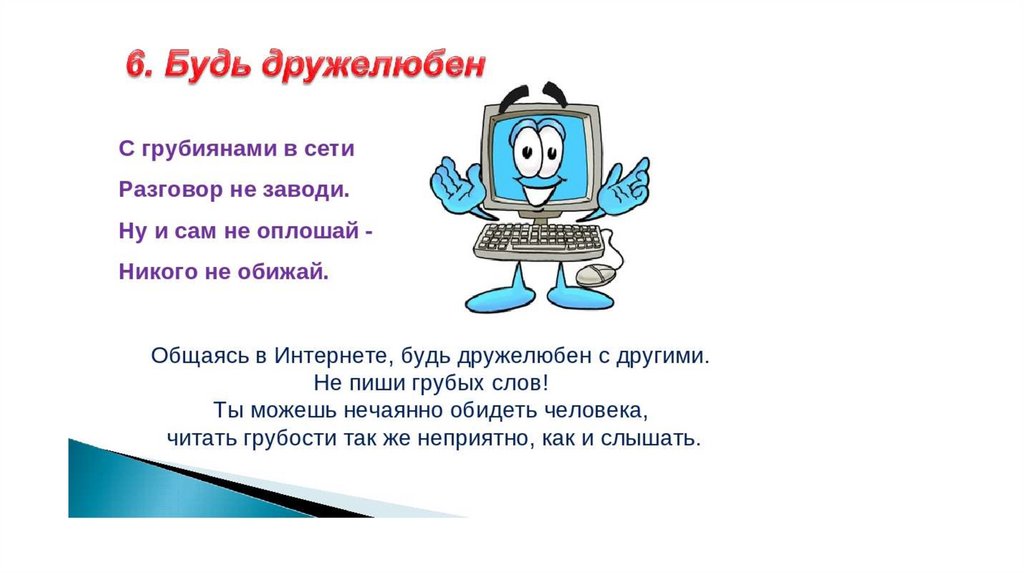 6. Будь дружелюбен

С грубиянами в сети
Разговор не заводи.
Ну и сам не оплошай -
Никого не обижай.

Общаясь в Интернете, будь дружелюбен с другими.
Не пиши грубых слов!
Ты можешь нечаянно обидеть человека,
читать грубости так же неприятно, как и слышать.